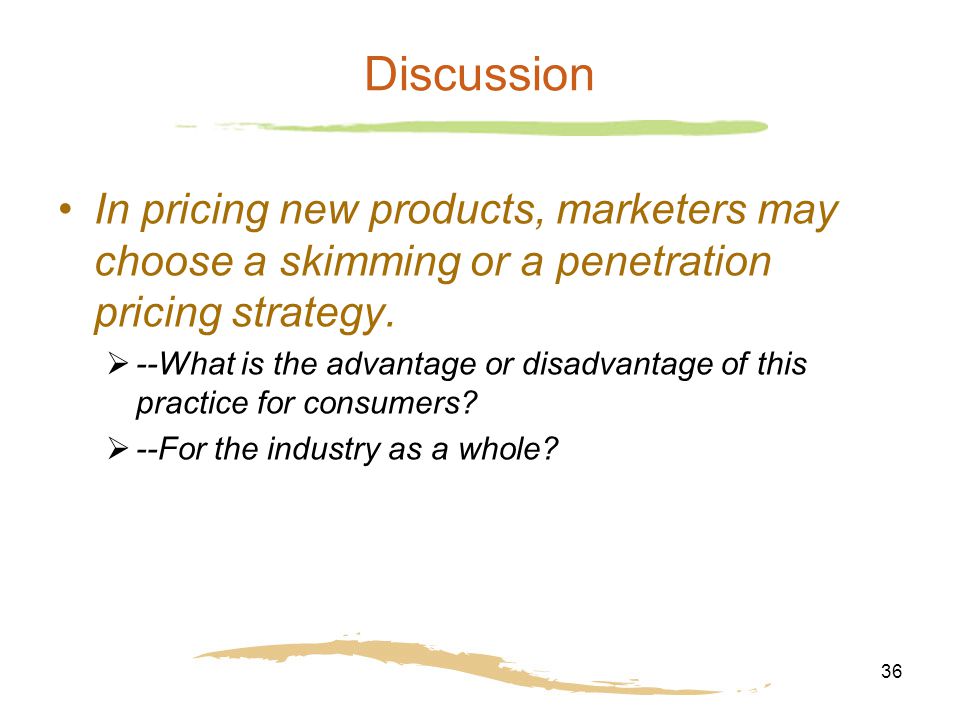 Discussion

• In pricing new products, marketers may choose a skimming or a penetration pricing strategy.

➢ --What is the advantage or disadvantage of this practice for consumers?

➢ --For the industry as a whole?

36